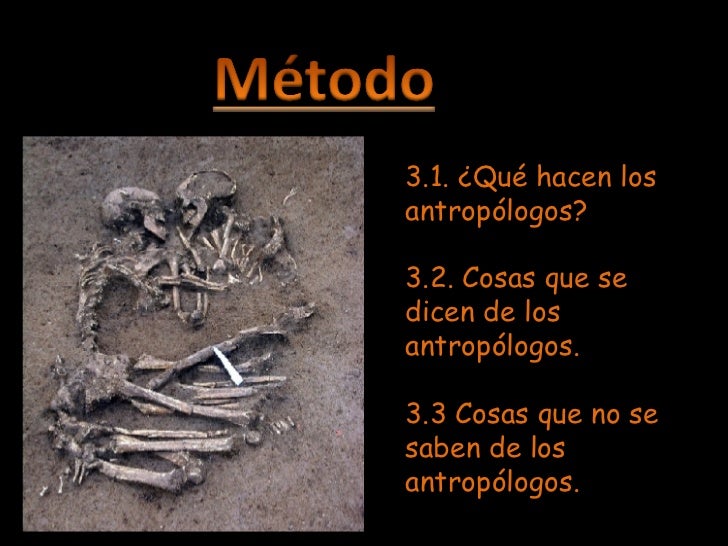 Método

3.1. ¿Qué hacen los antropólogos?

3.2. Cosas que se dicen de los antropólogos.

3.3 Cosas que no se saben de los antropólogos.